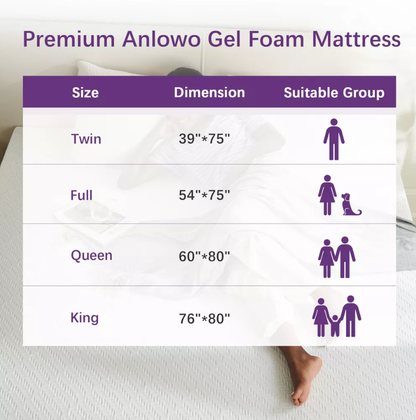 Premium Anlowo Gel Foam Mattress

| Size | Dimension | Suitable Group |
|---|---|---|
| Twin | 39"*75" | |
| Full | 54"*75" | |
| Queen | 60"*80" | |
| King | 76"*80" | |